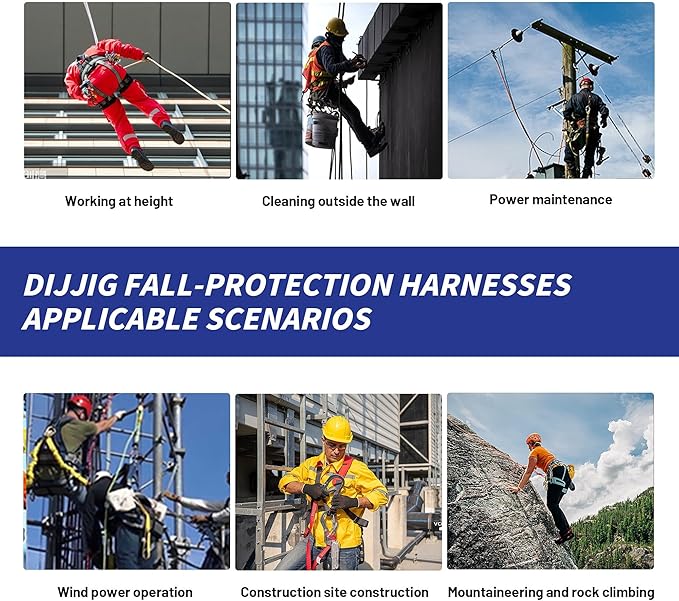 Working at height

Cleaning outside the wall

Power maintenance

DIJJIG FALL-PROTECTION HARNESSES APPLICABLE SCENARIOS

Wind power operation

Construction site construction

Mountaineering and rock climbing